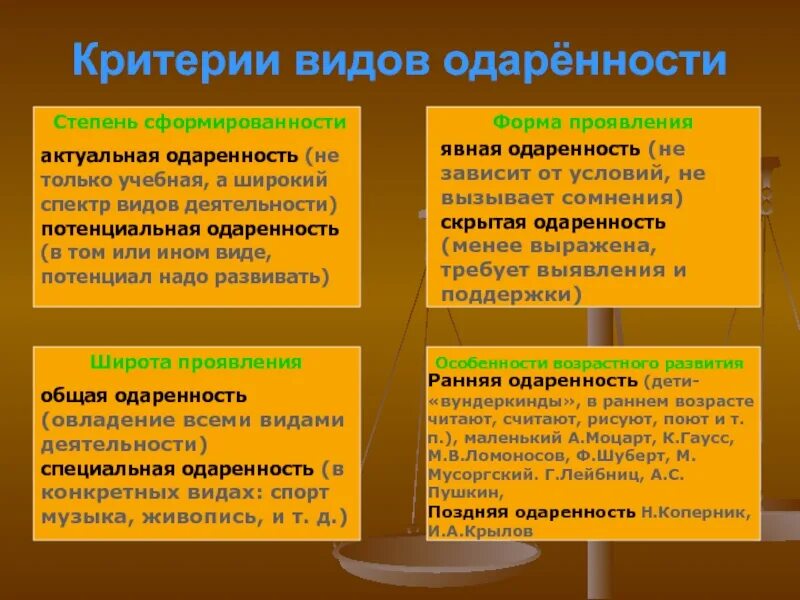 Критерии видов одарённости

Степень сформированности

актуальная одаренность (не только учебная, а широкий спектр видов деятельности) потенциальная одаренность (в том или ином виде, потенциал надо развивать)

Форма проявления

явная одаренность (не зависит от условий, не вызывает сомнения) скрытая одаренность (менее выражена, требует выявления и поддержки)

Широта проявления

общая одаренность (овладение всеми видами деятельности) специальная одаренность (в конкретных видах: спорт музыка, живопись, и т. д.)

Особенности возрастного развития

Ранняя одаренность (дети-«вундеркинды», в раннем возрасте читают, считают, рисуют, поют и т. п.), маленький А.Моцарт, К.Гаусс, М.В.Ломоносов, Ф.Шуберт, М. Мусоргский. Г.Лейбниц, А.С. Пушкин,

Поздняя одаренность Н.Коперник, И.А.Крылов